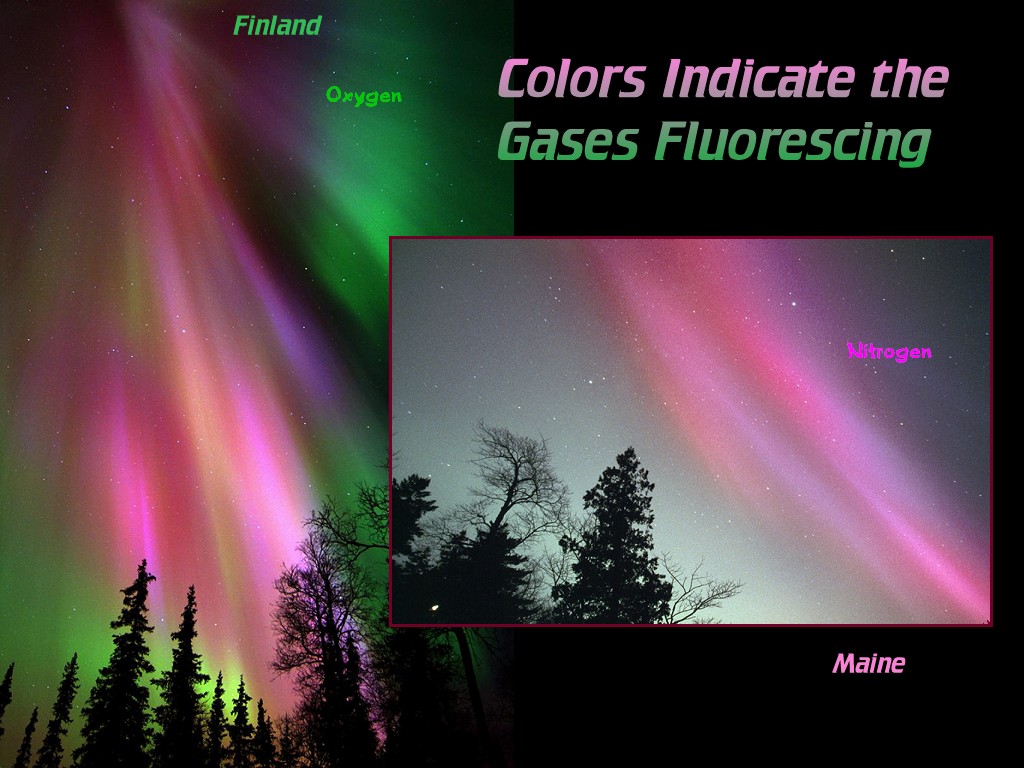 Finland

Oxygen

Colors Indicate the Gases Fluorescing

Nitrogen

Maine